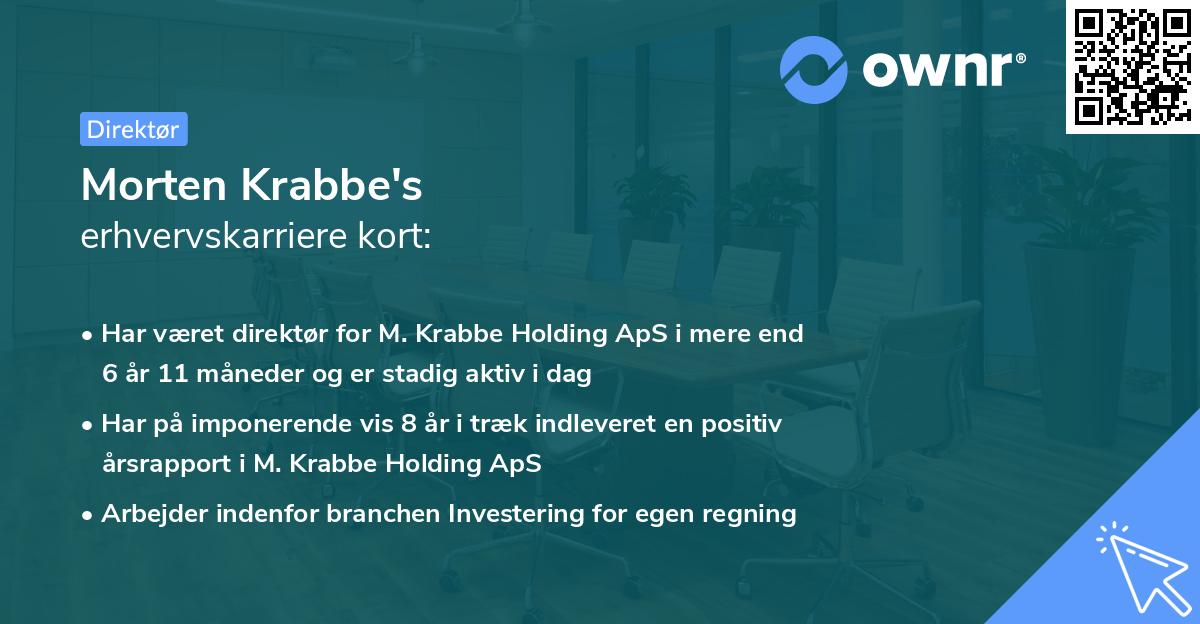 ownr®

Direktør

Morten Krabbe's
erhvervskarriere kort:

• Har været direktør for M. Krabbe Holding ApS i mere end 6 år 11 måneder og er stadig aktiv i dag

• Har på imponerende vis 8 år i træk indleveret en positiv årsrapport i M. Krabbe Holding ApS

• Arbejder indenfor branchen Investering for egen regning